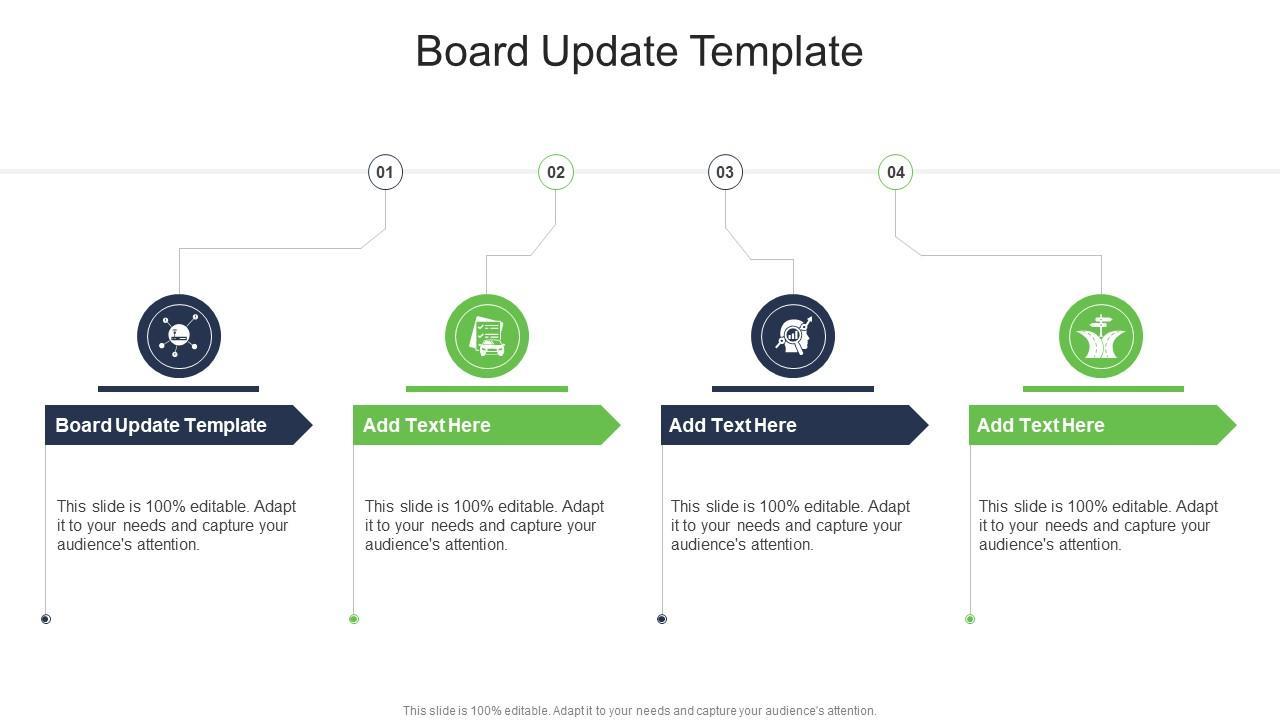 Board Update Template

01

02

03

04

Board Update Template

This slide is 100% editable. Adapt it to your needs and capture your audience's attention.

Add Text Here

This slide is 100% editable. Adapt it to your needs and capture your audience's attention.

Add Text Here

This slide is 100% editable. Adapt it to your needs and capture your audience's attention.

Add Text Here

This slide is 100% editable. Adapt it to your needs and capture your audience's attention.

This slide is 100% editable. Adapt it to your needs and capture your audience's attention.